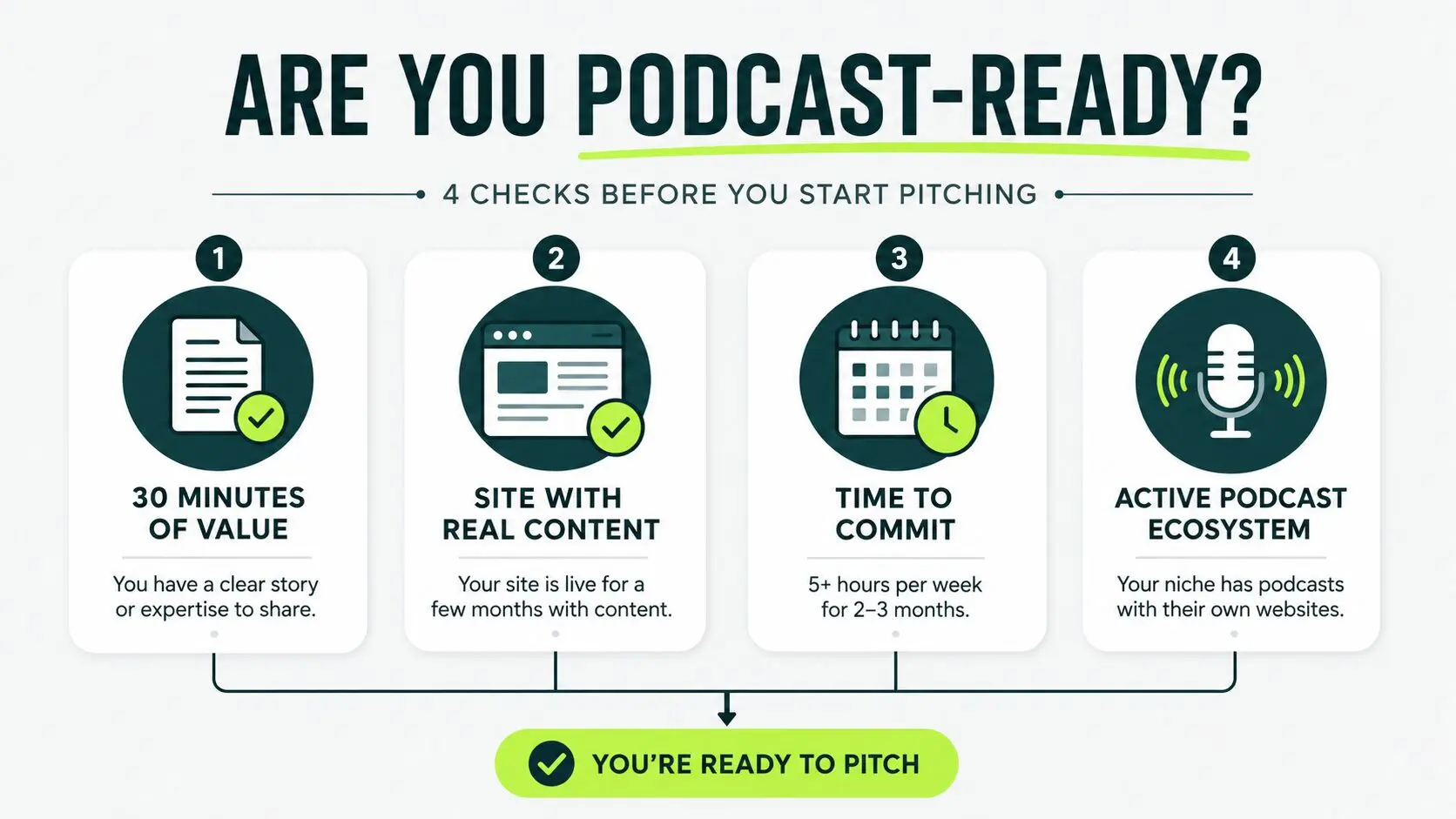 ARE YOU PODCAST-READY?

4 CHECKS BEFORE YOU START PITCHING

1

30 MINUTES OF VALUE

You have a clear story or expertise to share.

2

SITE WITH REAL CONTENT

Your site is live for a few months with content.

3

TIME TO COMMIT

5+ hours per week for 2–3 months.

4

ACTIVE PODCAST ECOSYSTEM

Your niche has podcasts with their own websites.

YOU'RE READY TO PITCH